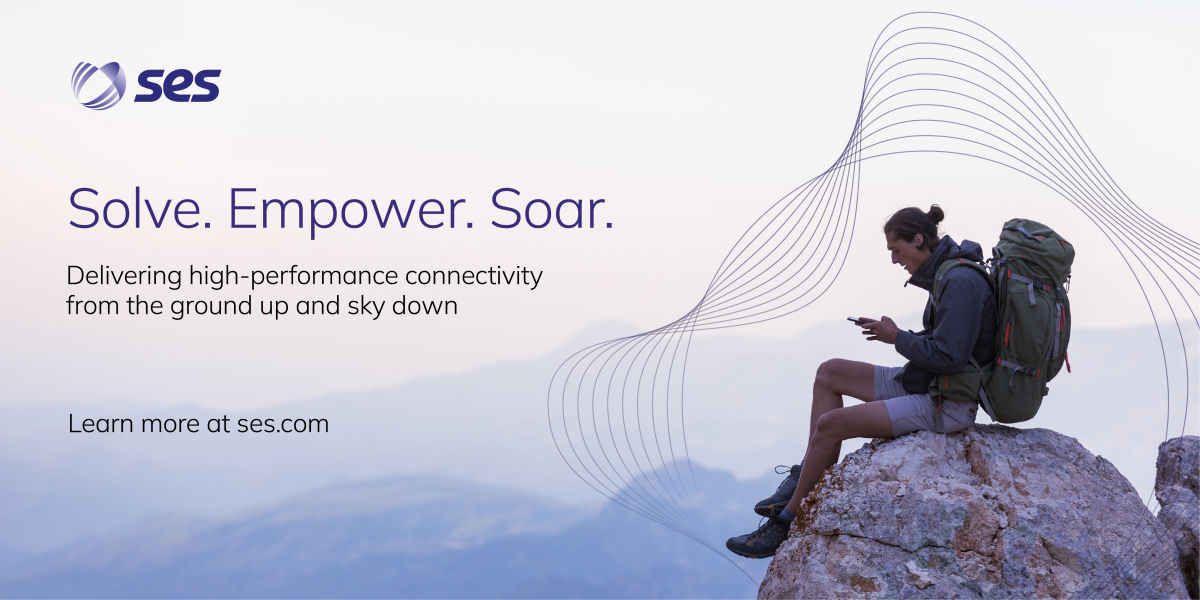 ses

Solve. Empower. Soar.

Delivering high-performance connectivity from the ground up and sky down

Learn more at ses.com